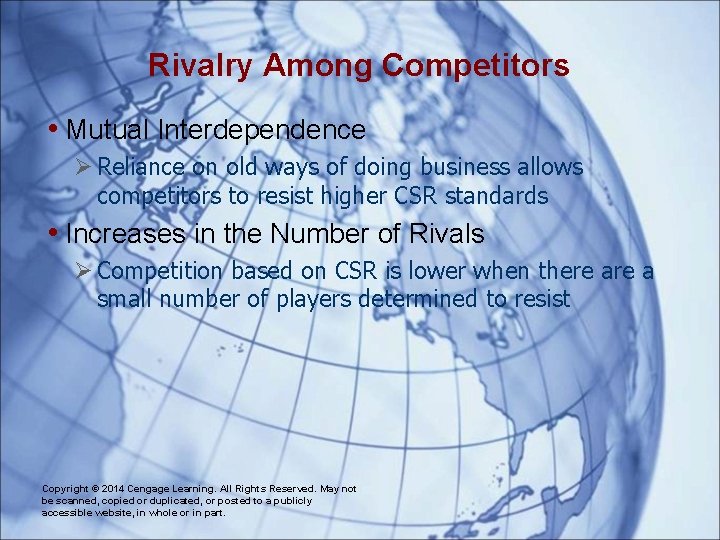 Rivalry Among Competitors

• Mutual Interdependence

➢ Reliance on old ways of doing business allows competitors to resist higher CSR standards

• Increases in the Number of Rivals

➢ Competition based on CSR is lower when there are a small number of players determined to resist

Copyright © 2014 Cengage Learning. All Rights Reserved. May not be scanned, copied or duplicated, or posted to a publicly accessible website, in whole or in part.